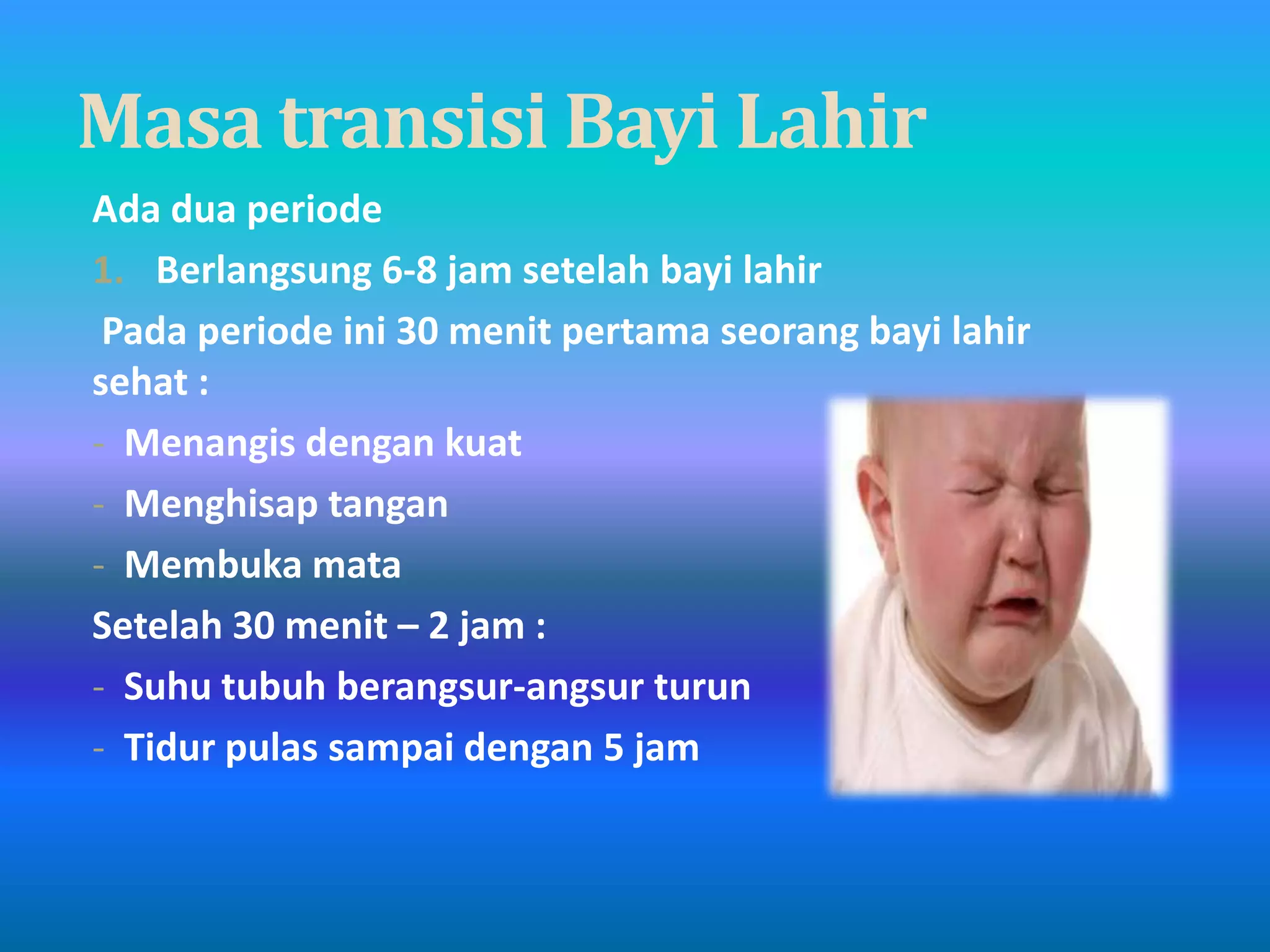 Masa transisi Bayi Lahir

Ada dua periode

1. Berlangsung 6-8 jam setelah bayi lahir

Pada periode ini 30 menit pertama seorang bayi lahir sehat :

- Menangis dengan kuat
- Menghisap tangan
- Membuka mata

Setelah 30 menit – 2 jam :

- Suhu tubuh berangsur-angsur turun
- Tidur pulas sampai dengan 5 jam